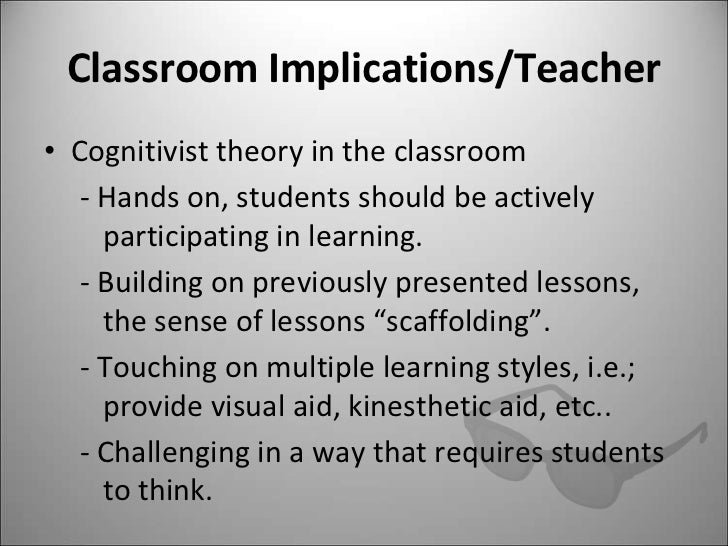 Classroom Implications/Teacher

• Cognitivist theory in the classroom

- Hands on, students should be actively participating in learning.

- Building on previously presented lessons, the sense of lessons “scaffolding”.

- Touching on multiple learning styles, i.e.; provide visual aid, kinesthetic aid, etc..

- Challenging in a way that requires students to think.